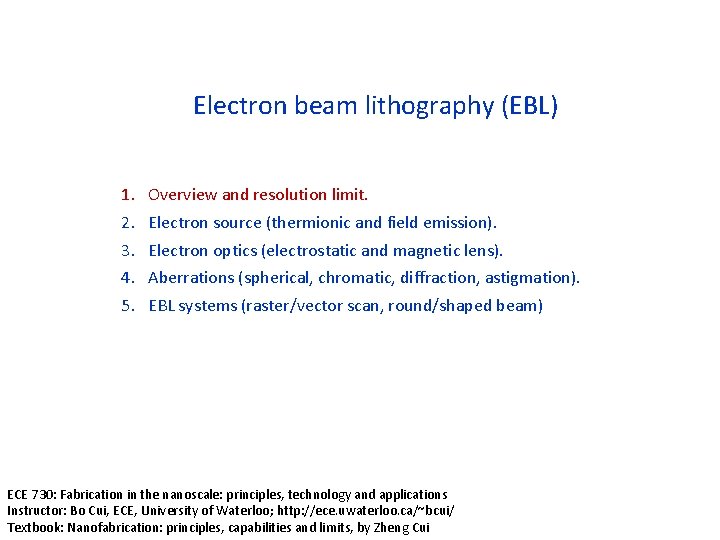 Electron beam lithography (EBL)

1. Overview and resolution limit.
2. Electron source (thermionic and field emission).
3. Electron optics (electrostatic and magnetic lens).
4. Aberrations (spherical, chromatic, diffraction, astigmation).
5. EBL systems (raster/vector scan, round/shaped beam)

ECE 730: Fabrication in the nanoscale: principles, technology and applications
Instructor: Bo Cui, ECE, University of Waterloo; http://ece.uwaterloo.ca/~bcui/
Textbook: Nanofabrication: principles, capabilities and limits, by Zheng Cui